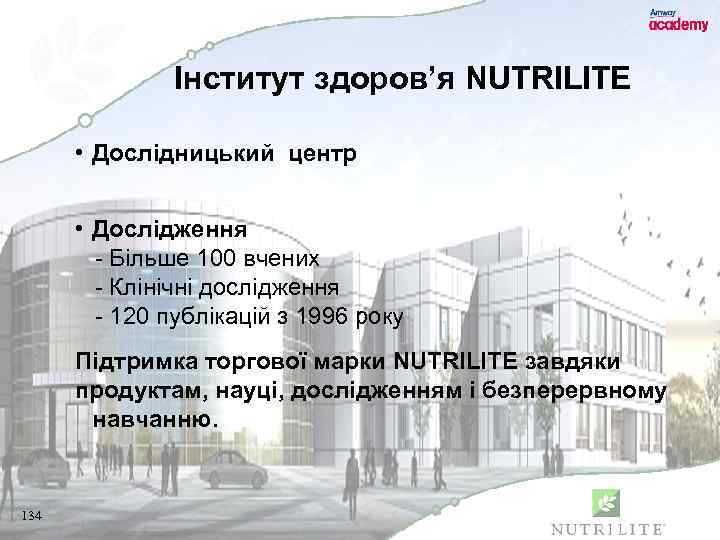 Amway academy

Інститут здоров'я NUTRILITE

• Дослідницький центр

• Дослідження
- Більше 100 вчених
- Клінічні дослідження
- 120 публікацій з 1996 року

Підтримка торгової марки NUTRILITE завдяки продуктам, науці, дослідженням і безперервному навчанню.

134

NUTRILITE